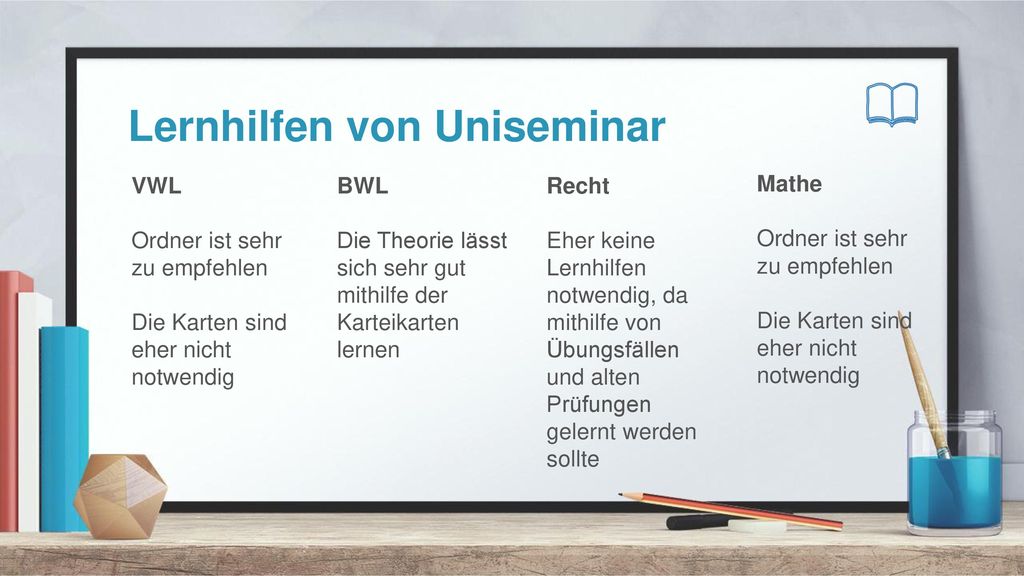 Lernhilfen von Uniseminar

VWL

Ordner ist sehr zu empfehlen

Die Karten sind eher nicht notwendig

BWL

Die Theorie lässt sich sehr gut mithilfe der Karteikarten lernen

Recht

Eher keine Lernhilfen notwendig, da mithilfe von Übungsfällen und alten Prüfungen gelernt werden sollte

Mathe

Ordner ist sehr zu empfehlen

Die Karten sind eher nicht notwendig